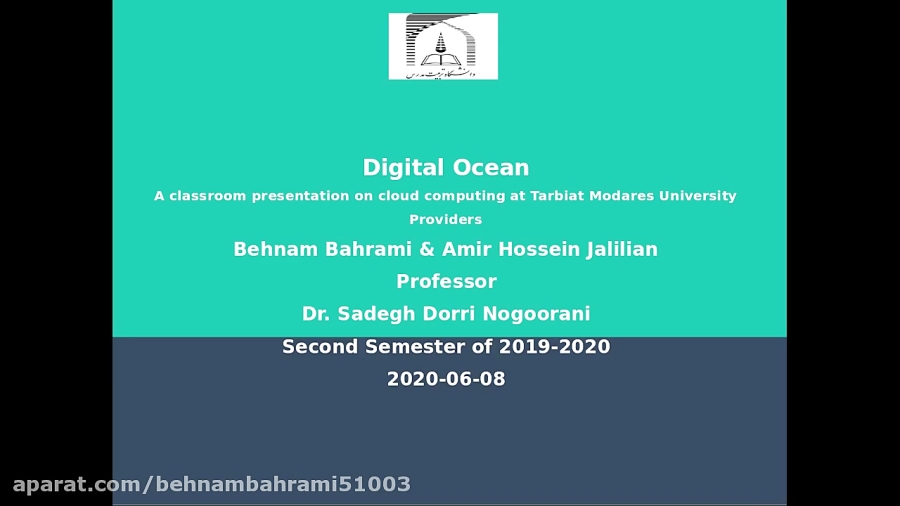 دانشگاه تربیت مدرس

Digital Ocean

A classroom presentation on cloud computing at Tarbiat Modares University

Providers

Behnam Bahrami & Amir Hossein Jalilian

Professor

Dr. Sadegh Dorri Nogoorani

Second Semester of 2019-2020

2020-06-08

aparat.com/behnambahrami51003